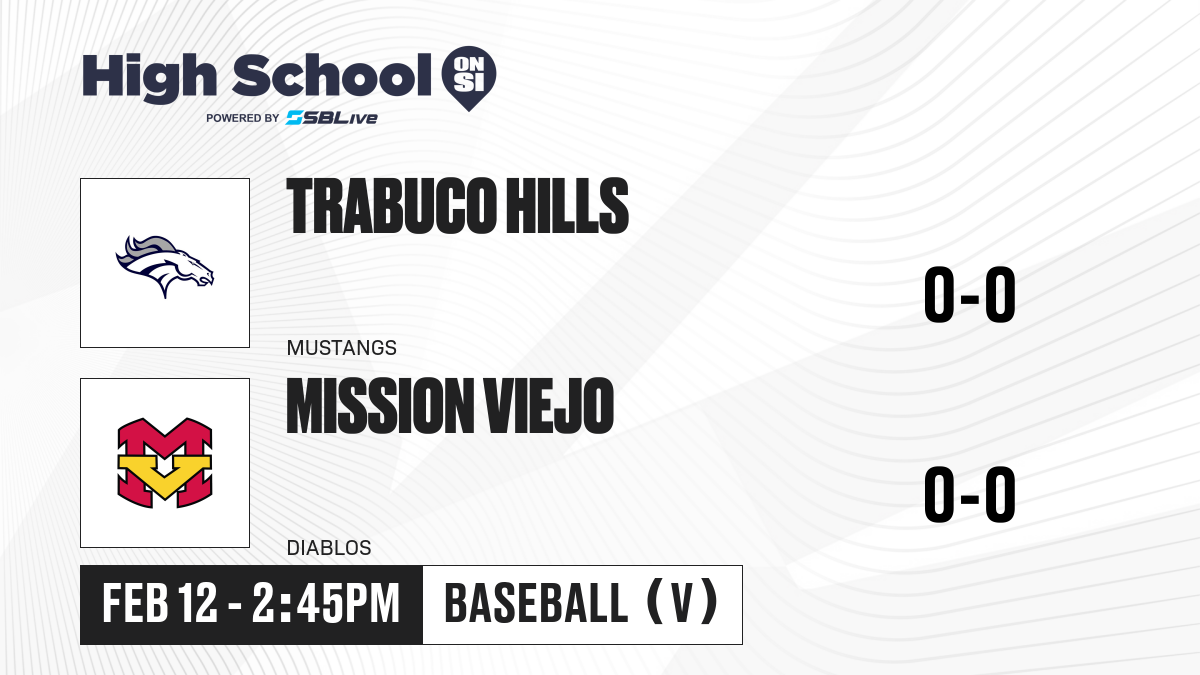 High School ON SI
POWERED BY SBLive

TRABUCO HILLS
MUSTANGS
0-0

MISSION VIEJO
DIABLOS
0-0

FEB 12 - 2:45PM
BASEBALL (V)